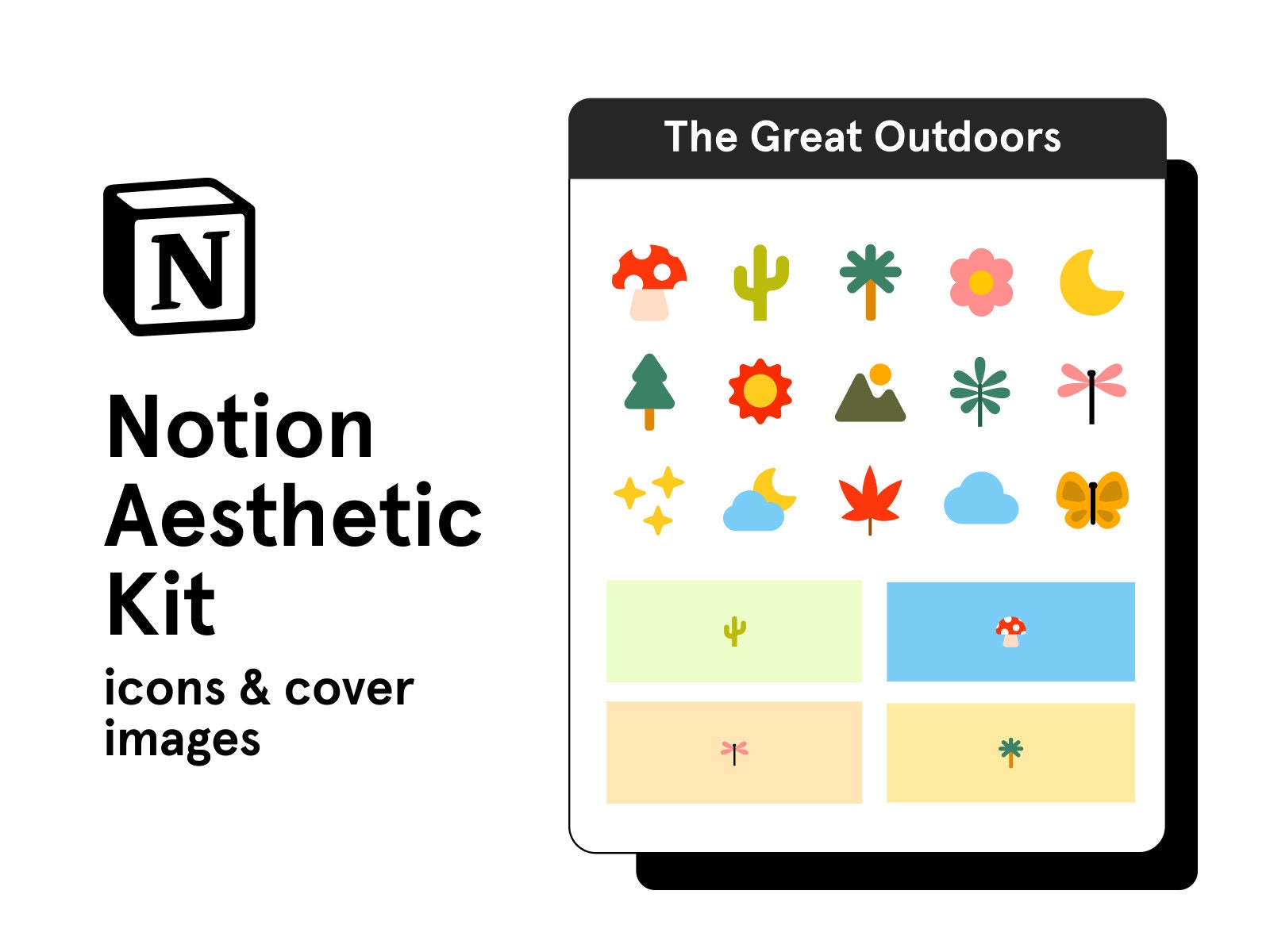 N

Notion Aesthetic Kit

icons & cover images

The Great Outdoors